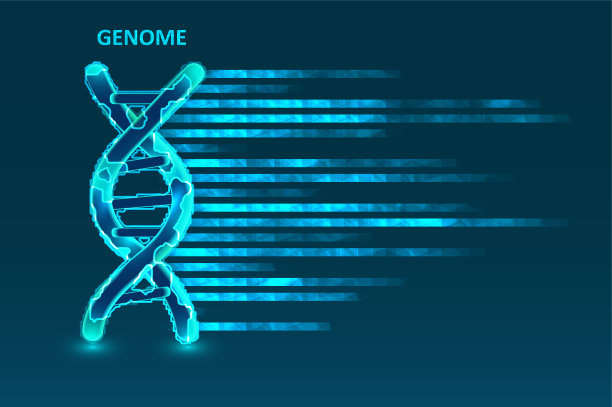 GENOME